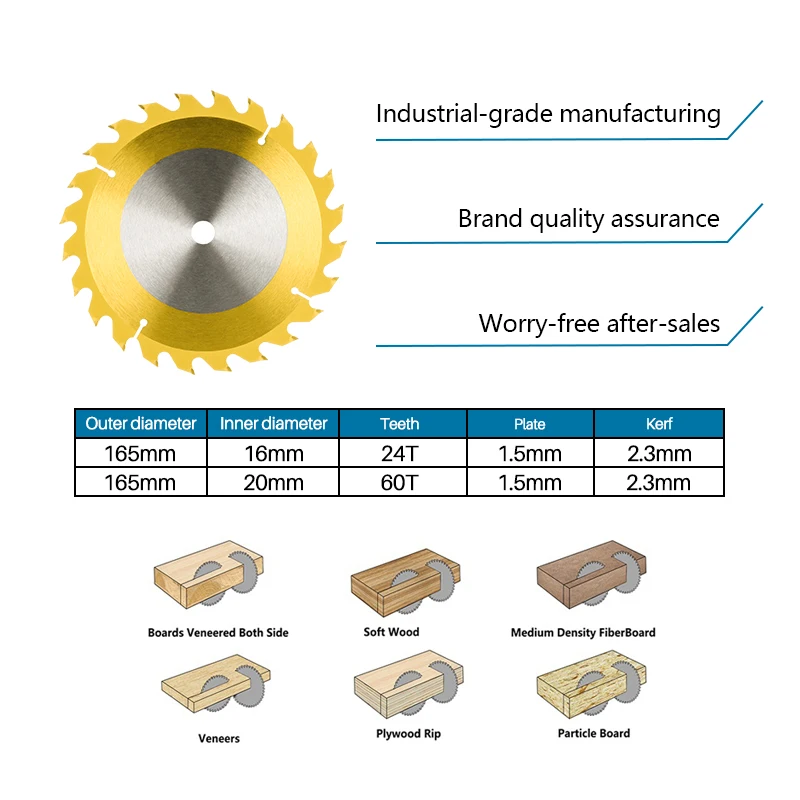 Industrial-grade manufacturing

Brand quality assurance

Worry-free after-sales

| Outer diameter | Inner diameter | Teeth | Plate | Kerf |
|---|---|---|---|---|
| 165mm | 16mm | 24T | 1.5mm | 2.3mm |
| 165mm | 20mm | 60T | 1.5mm | 2.3mm |

Boards Veneered Both Side

Soft Wood

Medium Density FiberBoard

Veneers

Plywood Rip

Particle Board